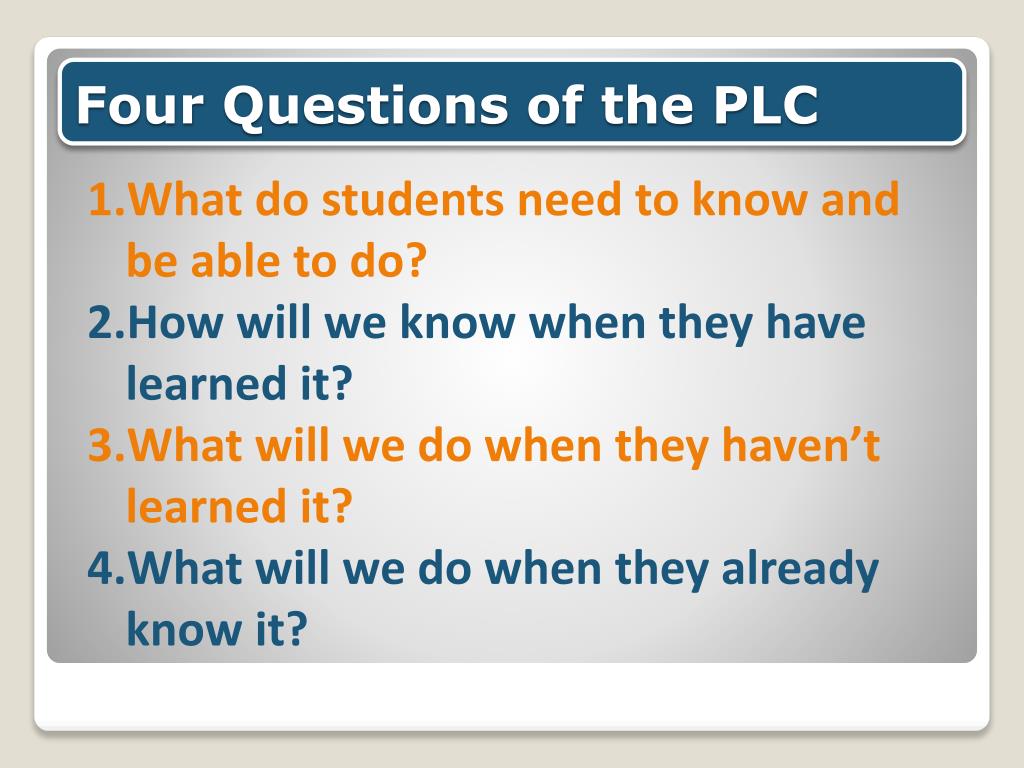 Four Questions of the PLC

1.What do students need to know and be able to do?
2.How will we know when they have learned it?
3.What will we do when they haven’t learned it?
4.What will we do when they already know it?